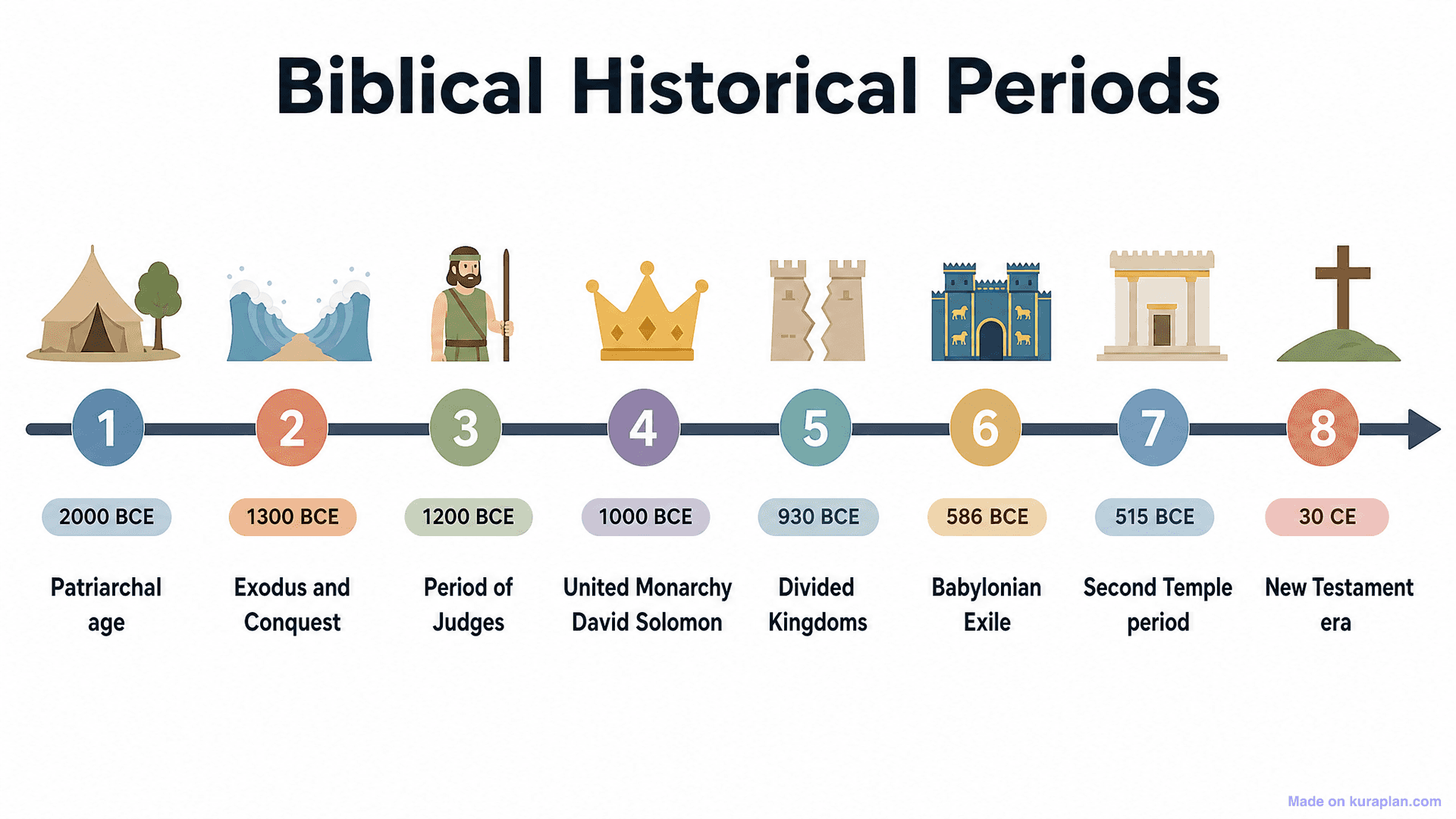 Biblical Historical Periods

1
2000 BCE
Patriarchal age

2
1300 BCE
Exodus and Conquest

3
1200 BCE
Period of Judges

4
1000 BCE
United Monarchy David Solomon

5
930 BCE
Divided Kingdoms

6
586 BCE
Babylonian Exile

7
515 BCE
Second Temple period

8
30 CE
New Testament era

Made on kuraplan.com